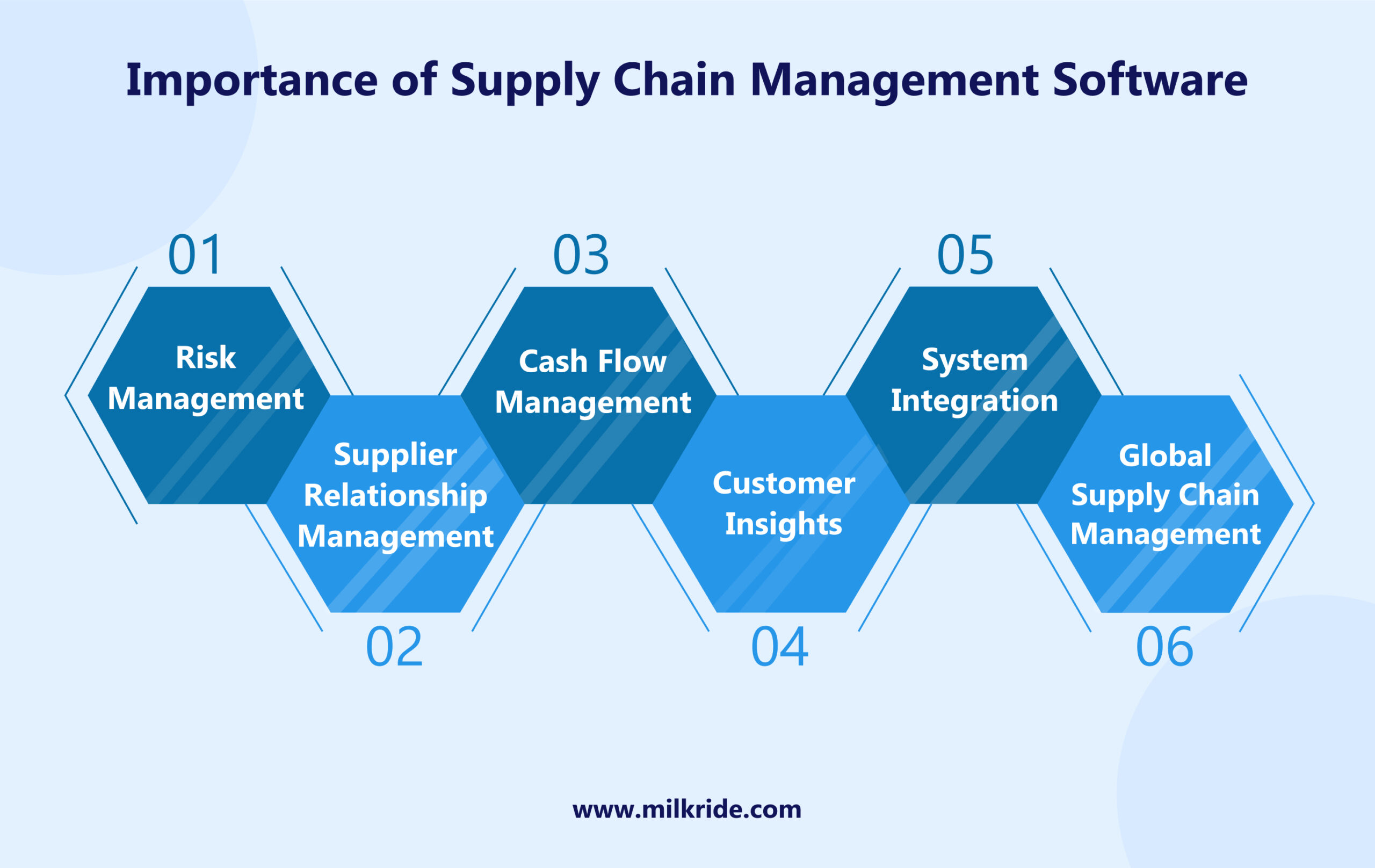 Importance of Supply Chain Management Software

01
Risk Management

02
Supplier Relationship Management

03
Cash Flow Management

04
Customer Insights

05
System Integration

06
Global Supply Chain Management

www.milkride.com